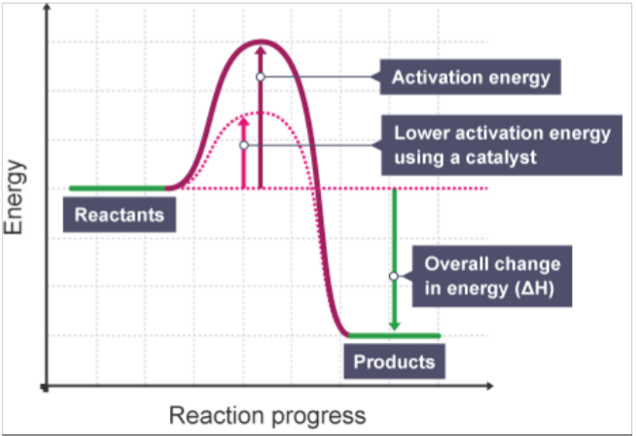 Energy

Activation energy

Lower activation energy using a catalyst

Reactants

Overall change in energy ($\Delta H$)

Products

Reaction progress